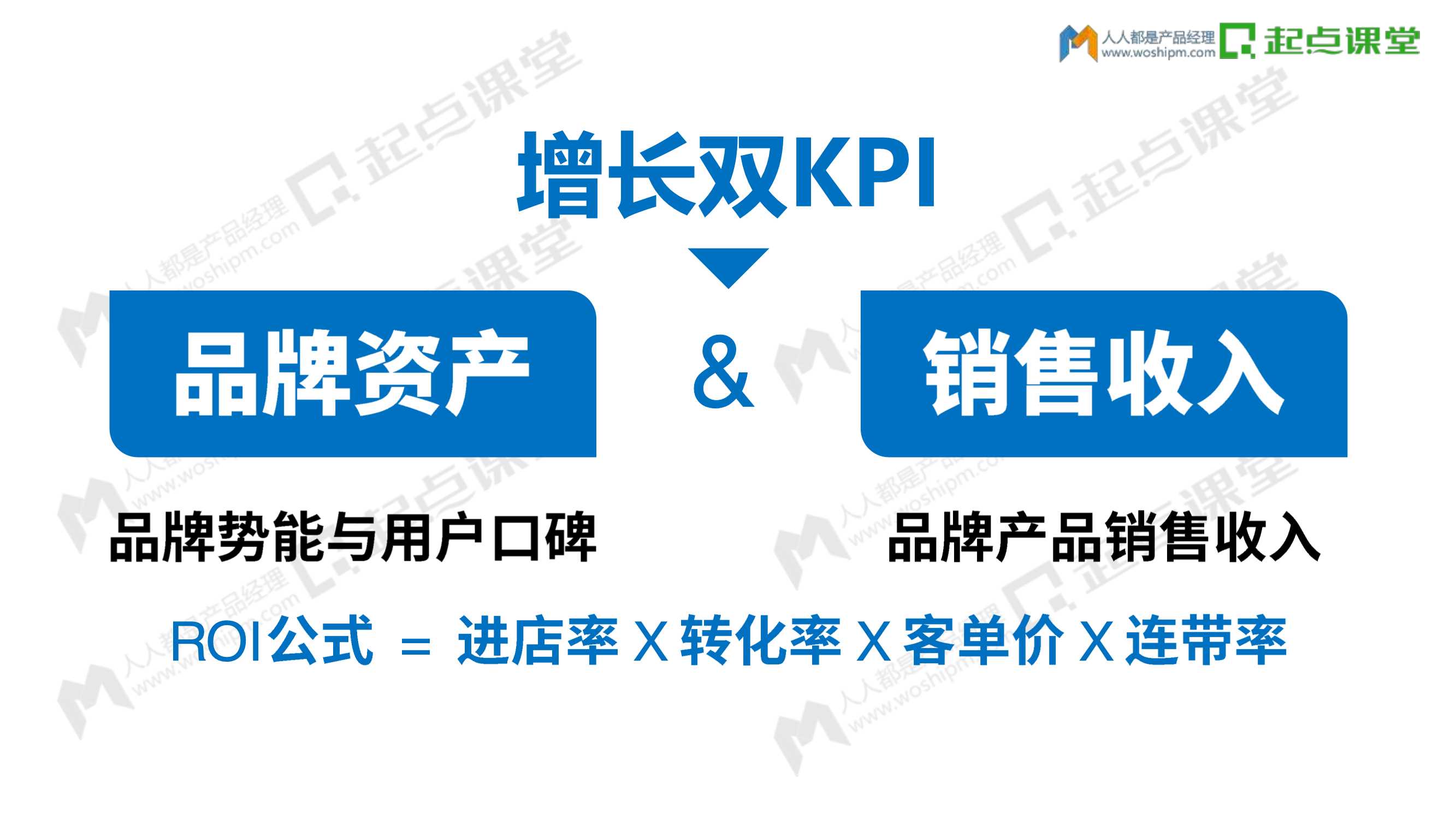 人人都是产品经理
www.woshipm.com
起点课堂

增长双KPI

品牌资产

&

销售收入

品牌势能与用户口碑

品牌产品销售收入

ROI公式 = 进店率 X 转化率 X 客单价 X 连带率